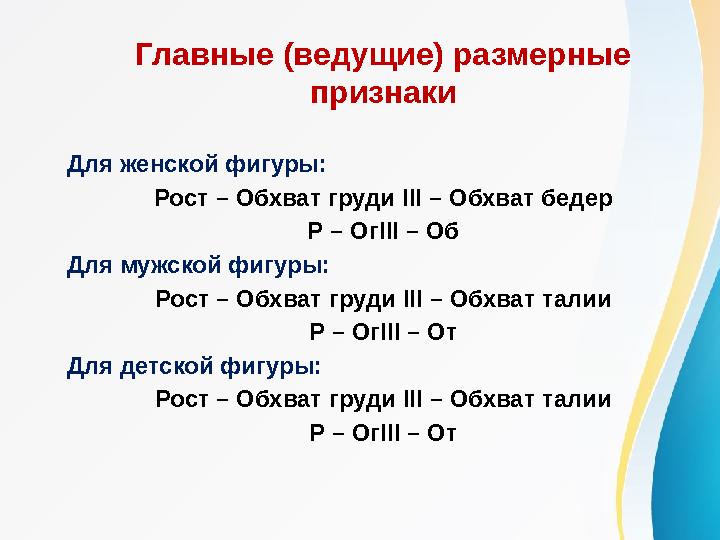 Главные (ведущие) размерные признаки

Для женской фигуры:

Рост – Обхват груди III – Обхват бедер

Р – ОгIII – Об

Для мужской фигуры:

Рост – Обхват груди III – Обхват талии

Р – ОгIII – От

Для детской фигуры:

Рост – Обхват груди III – Обхват талии

Р – ОгIII – От